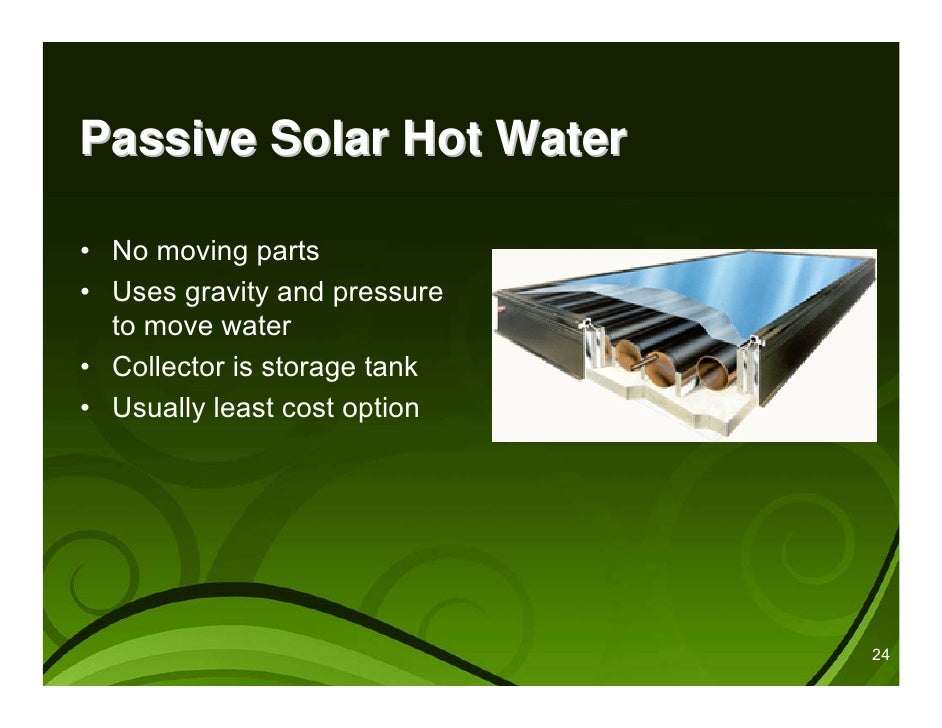 Passive Solar Hot Water

• No moving parts
• Uses gravity and pressure to move water
• Collector is storage tank
• Usually least cost option

24